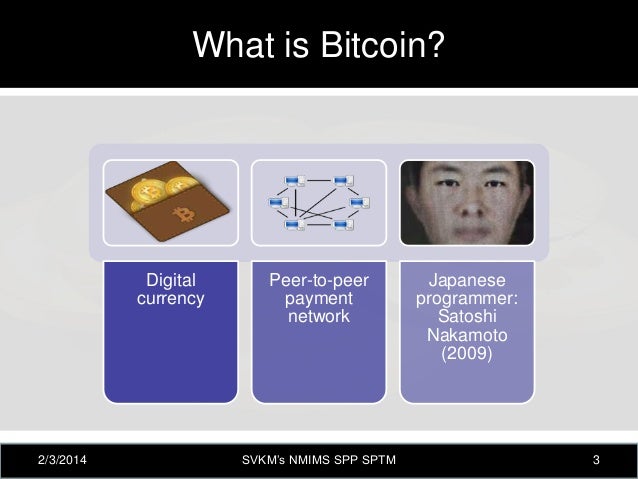 What is Bitcoin?

Digital currency

Peer-to-peer payment network

Japanese programmer: Satoshi Nakamoto (2009)

2/3/2014

SVKM's NMIMS SPP SPTM

3